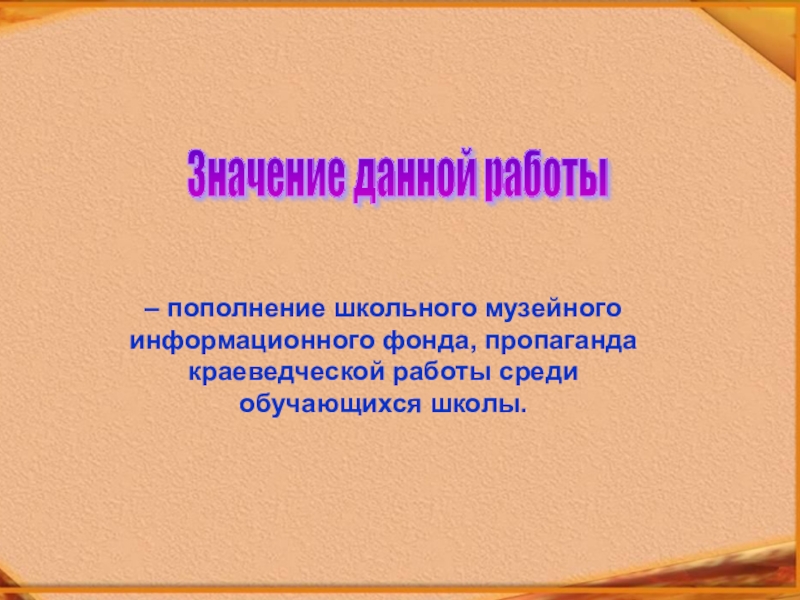 Значение данной работы

– пополнение школьного музейного информационного фонда, пропаганда краеведческой работы среди обучающихся школы.